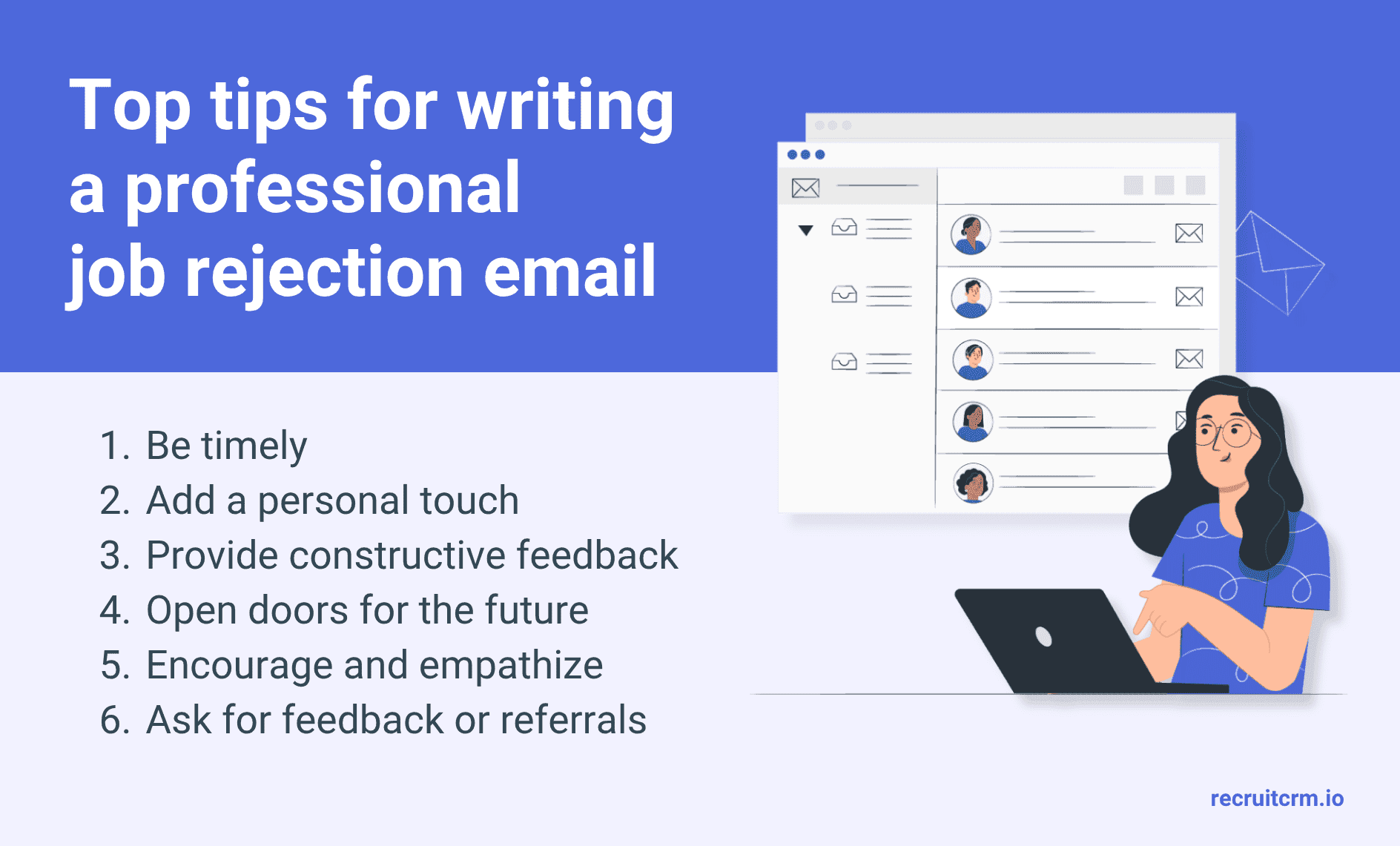 Top tips for writing a professional job rejection email

1. Be timely
2. Add a personal touch
3. Provide constructive feedback
4. Open doors for the future
5. Encourage and empathize
6. Ask for feedback or referrals

recruitcrm.io